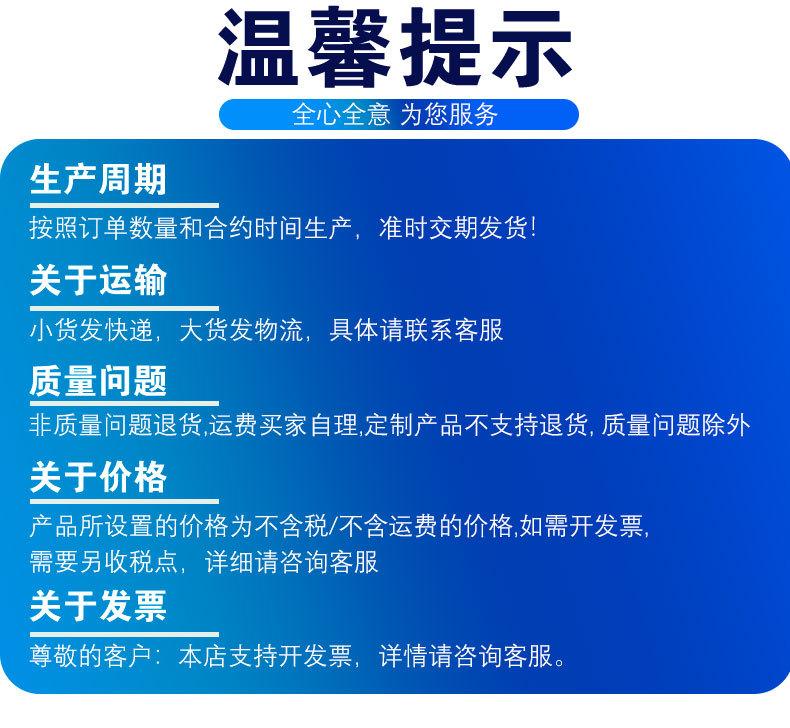 温馨提示

全心全意 为您服务

生产周期

按照订单数量和合约时间生产，准时交期发货!

关于运输

小货发快递，大货发物流，具体请联系客服

质量问题

非质量问题退货,运费买家自理,定制产品不支持退货, 质量问题除外

关于价格

产品所设置的价格为不含税/不含运费的价格,如需开发票,需要另收税点，详细请咨询客服

关于发票

尊敬的客户：本店支持开发票，详情请咨询客服。